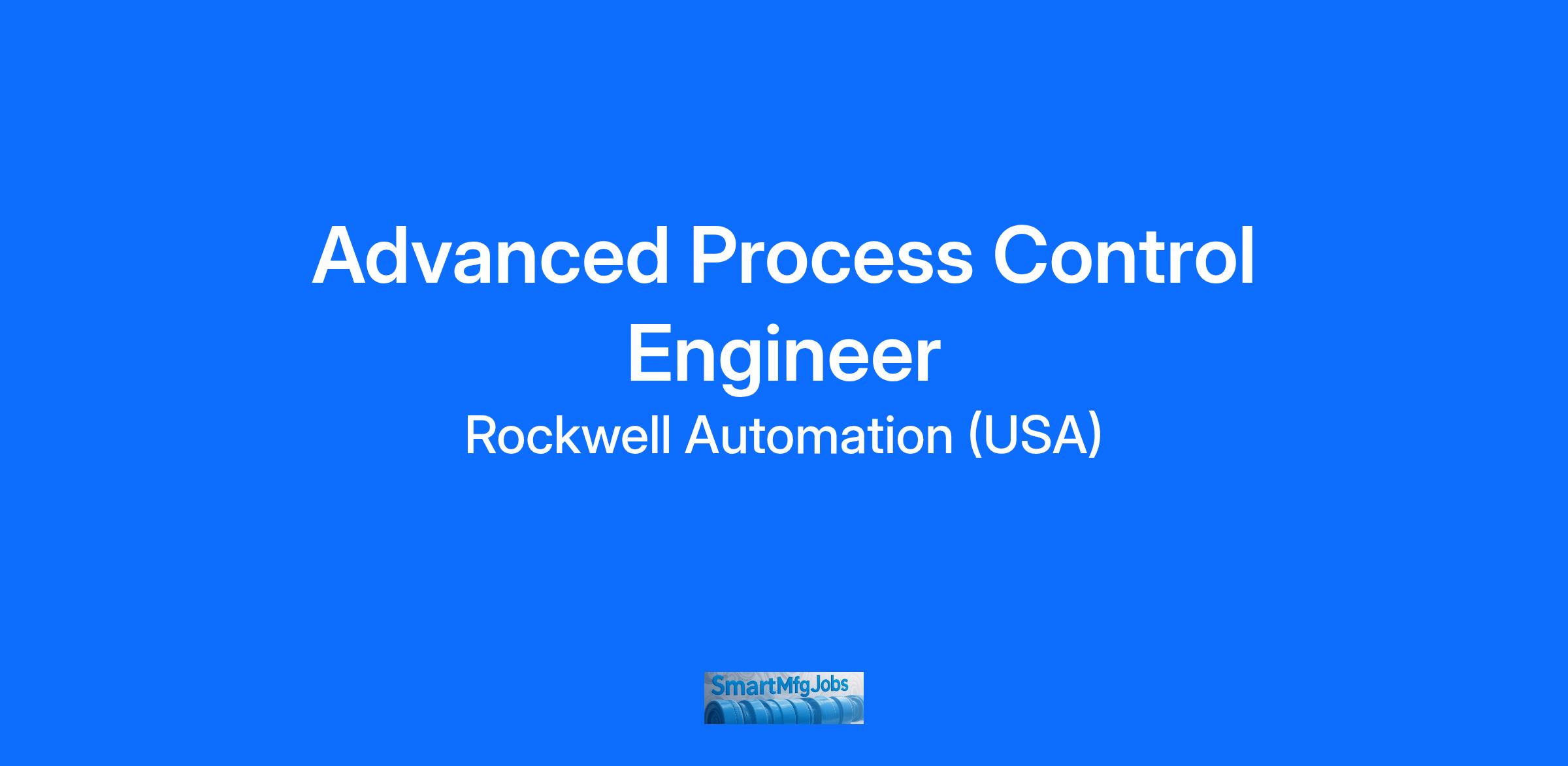 Advanced Process Control Engineer

Rockwell Automation (USA)

SmartMfgJobs